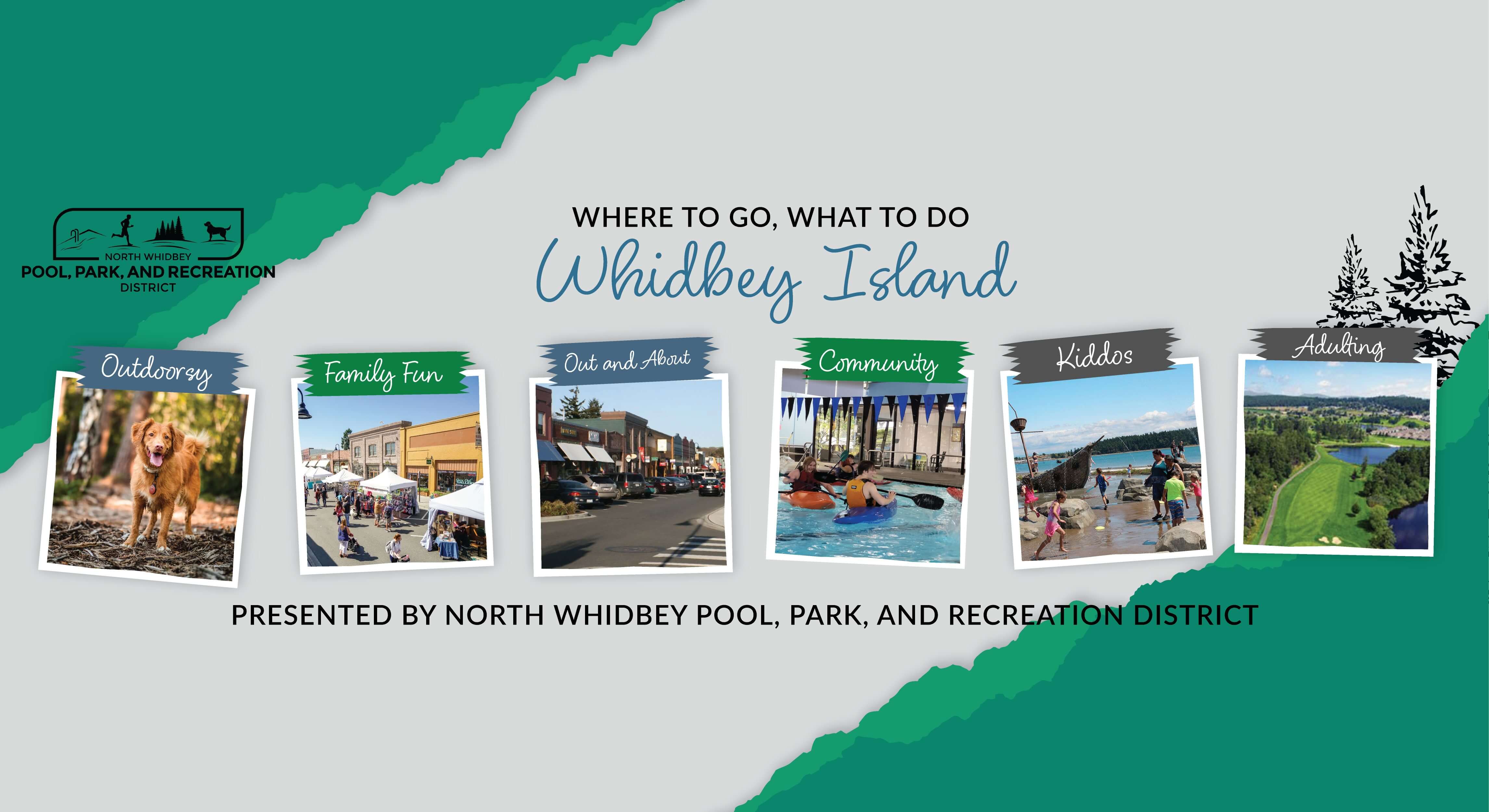 NORTH WHIDBEY
POOL, PARK, AND RECREATION
DISTRICT

WHERE TO GO, WHAT TO DO
Whidbey Island

Outdoorsy

Family Fun

Out and About

Community

Kiddos

Adulting

PRESENTED BY NORTH WHIDBEY POOL, PARK, AND RECREATION DISTRICT